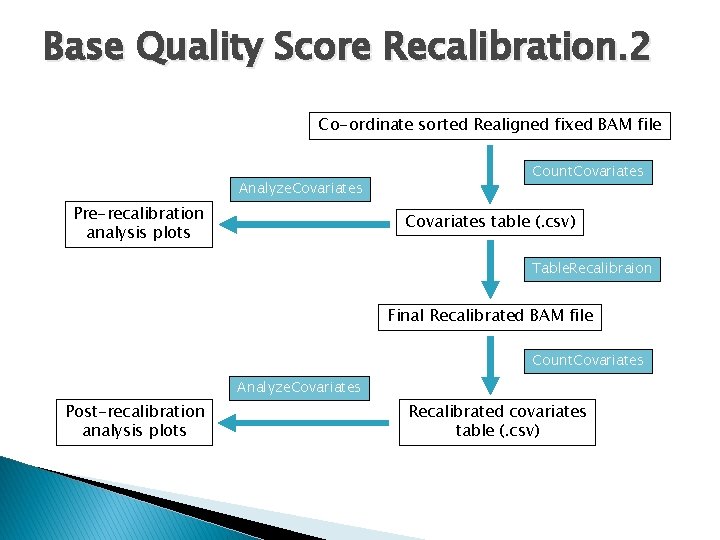 Base Quality Score Recalibration.2

Co-ordinate sorted Realigned fixed BAM file

CountCovariates

AnalyzeCovariates

Pre-recalibration analysis plots

Covariates table (.csv)

TableRecalibraion

Final Recalibrated BAM file

CountCovariates

AnalyzeCovariates

Post-recalibration analysis plots

Recalibrated covariates table (.csv)